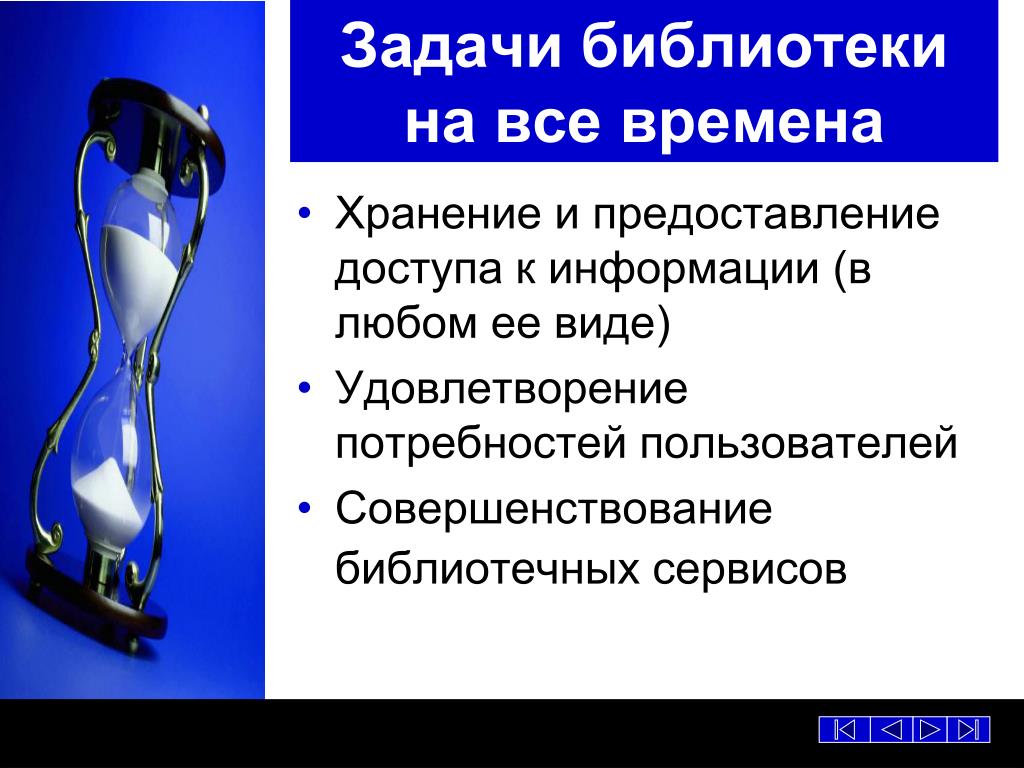 Задачи библиотеки на все времена

• Хранение и предоставление доступа к информации (в любом ее виде)
• Удовлетворение потребностей пользователей
• Совершенствование библиотечных сервисов